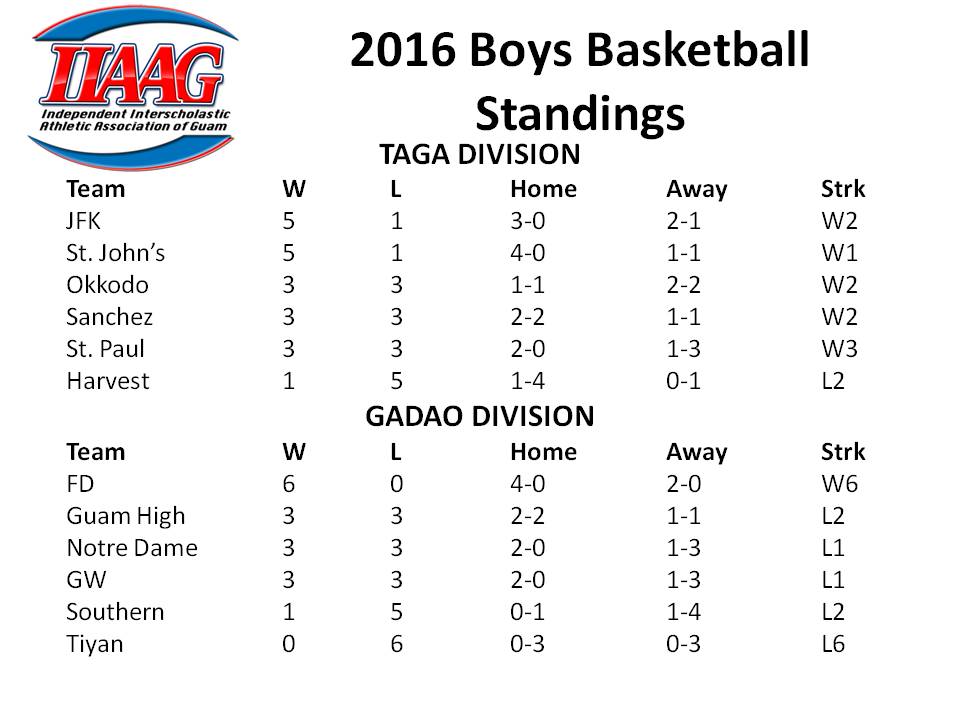 IIAAG
Independent Interscholastic Athletic Association of Guam

2016 Boys Basketball Standings

TAGA DIVISION

| Team | W | L | Home | Away | Strk |
|---|---|---|---|---|---|
| JFK | 5 | 1 | 3-0 | 2-1 | W2 |
| St. John's | 5 | 1 | 4-0 | 1-1 | W1 |
| Okkodo | 3 | 3 | 1-1 | 2-2 | W2 |
| Sanchez | 3 | 3 | 2-2 | 1-1 | W2 |
| St. Paul | 3 | 3 | 2-0 | 1-3 | W3 |
| Harvest | 1 | 5 | 1-4 | 0-1 | L2 |

GADAO DIVISION

| Team | W | L | Home | Away | Strk |
|---|---|---|---|---|---|
| FD | 6 | 0 | 4-0 | 2-0 | W6 |
| Guam High | 3 | 3 | 2-2 | 1-1 | L2 |
| Notre Dame | 3 | 3 | 2-0 | 1-3 | L1 |
| GW | 3 | 3 | 2-0 | 1-3 | L1 |
| Southern | 1 | 5 | 0-1 | 1-4 | L2 |
| Tiyan | 0 | 6 | 0-3 | 0-3 | L6 |